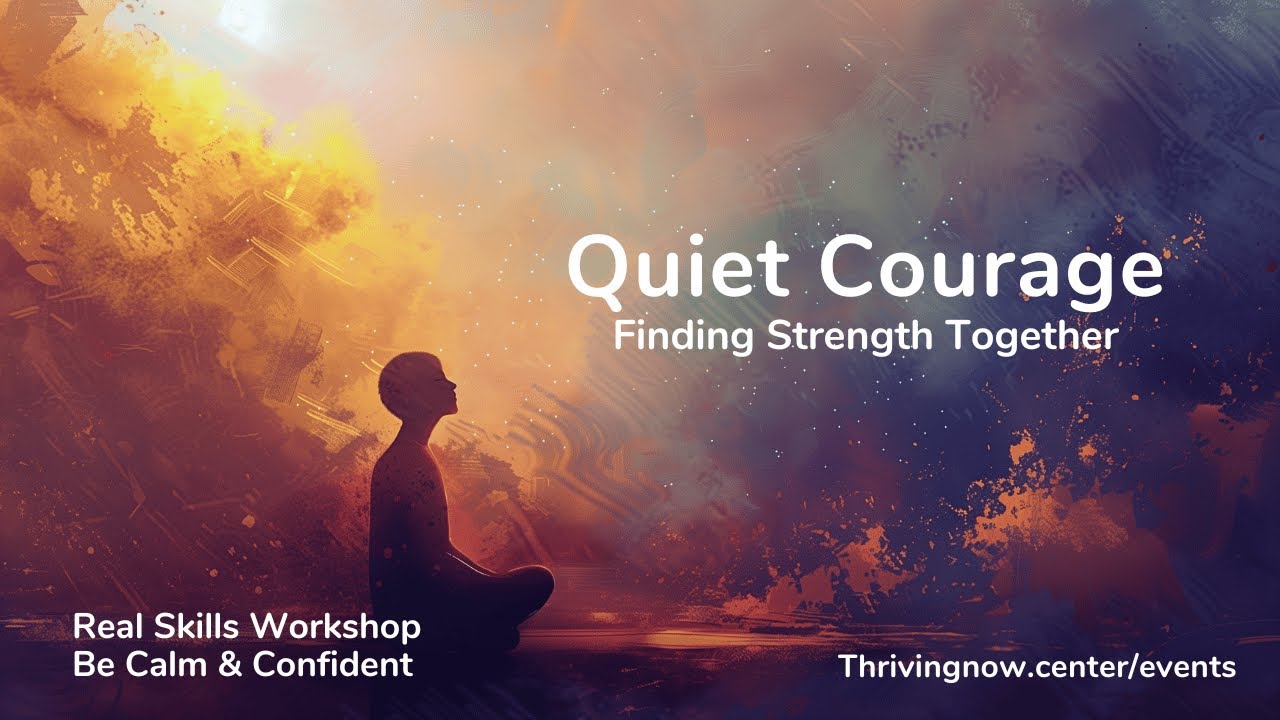 Quiet Courage
Finding Strength Together

Real Skills Workshop
Be Calm & Confident

Thrivingnow.center/events